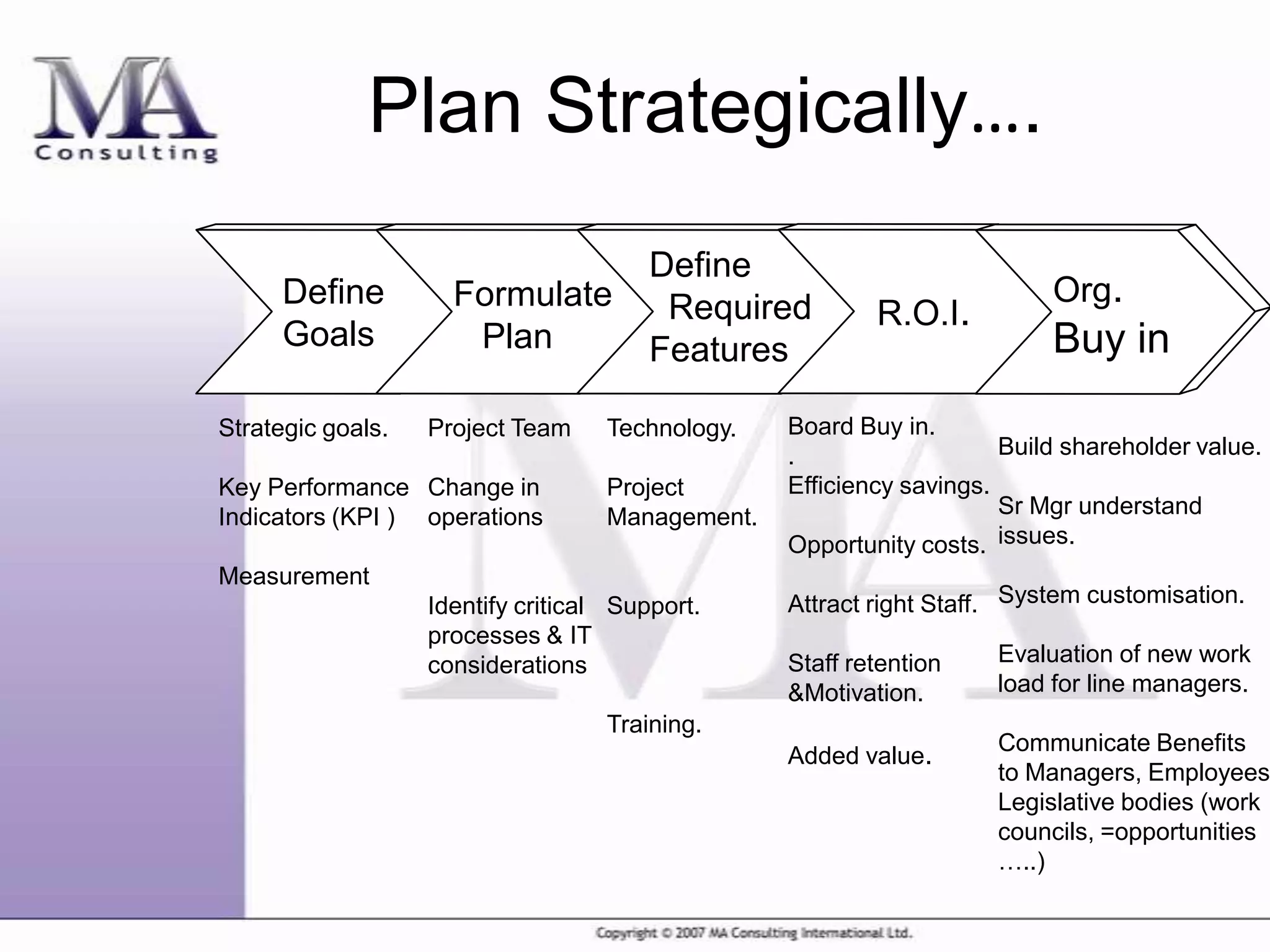 MA
Consulting

Plan Strategically….

Define Goals

Formulate Plan

Define Required Features

R.O.I.

Org. Buy in

Strategic goals.

Key Performance Indicators (KPI )

Measurement

Project Team

Change in operations

Identify critical processes & IT considerations

Technology.

Project Management.

Support.

Training.

Board Buy in.
.
Efficiency savings.

Opportunity costs.

Attract right Staff.

Staff retention &Motivation.

Added value.

Build shareholder value.

Sr Mgr understand issues.

System customisation.

Evaluation of new work load for line managers.

Communicate Benefits to Managers, Employees Legislative bodies (work councils, =opportunities …..)

Copyright © 2007 MA Consulting International Ltd.